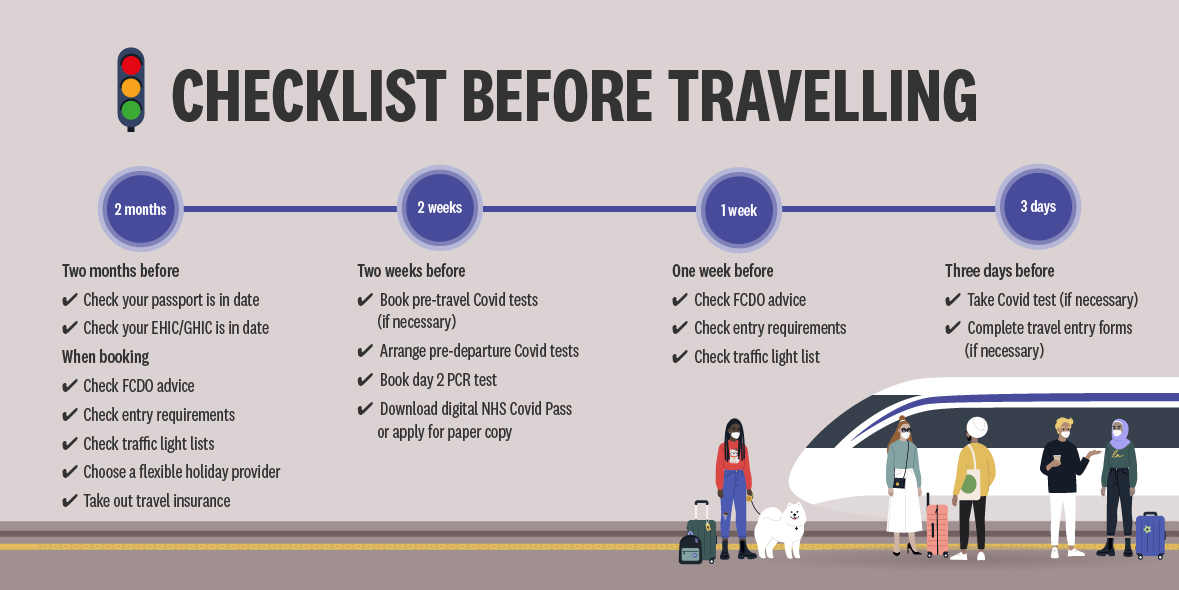 CHECKLIST BEFORE TRAVELLING

2 months

2 weeks

1 week

3 days

Two months before
✔ Check your passport is in date
✔ Check your EHIC/GHIC is in date
When booking
✔ Check FCDO advice
✔ Check entry requirements
✔ Check traffic light lists
✔ Choose a flexible holiday provider
✔ Take out travel insurance

Two weeks before
✔ Book pre-travel Covid tests (if necessary)
✔ Arrange pre-departure Covid tests
✔ Book day 2 PCR test
✔ Download digital NHS Covid Pass or apply for paper copy

One week before
✔ Check FCDO advice
✔ Check entry requirements
✔ Check traffic light list

Three days before
✔ Take Covid test (if necessary)
✔ Complete travel entry forms (if necessary)